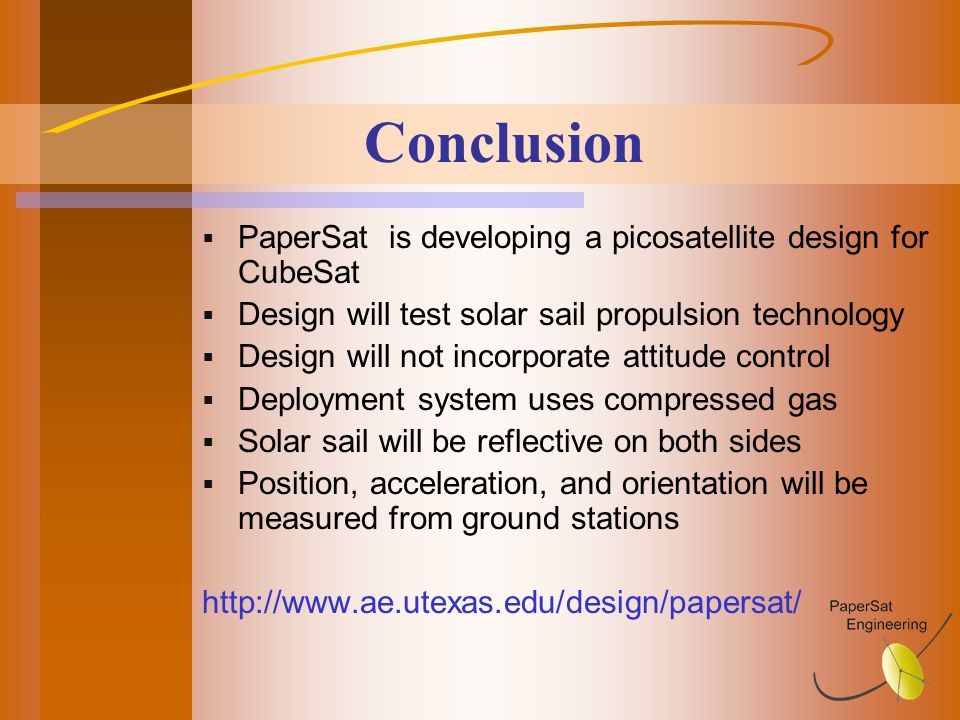 Conclusion

▪ PaperSat is developing a picosatellite design for CubeSat
▪ Design will test solar sail propulsion technology
▪ Design will not incorporate attitude control
▪ Deployment system uses compressed gas
▪ Solar sail will be reflective on both sides
▪ Position, acceleration, and orientation will be measured from ground stations

http://www.ae.utexas.edu/design/papersat/

PaperSat Engineering